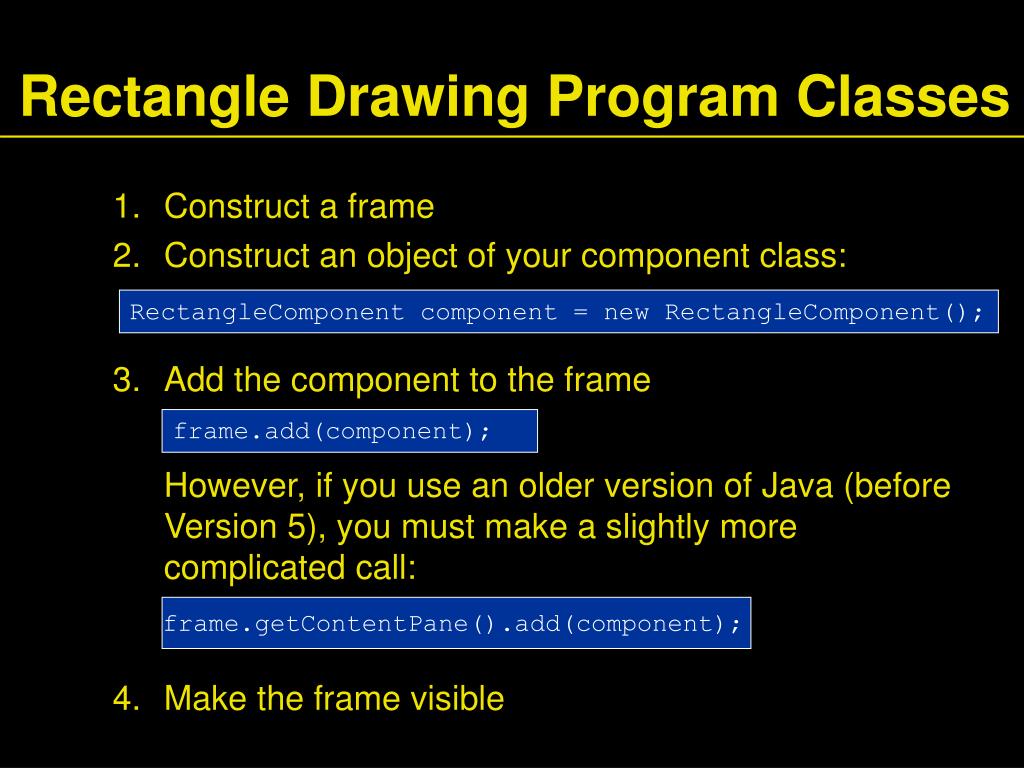 Rectangle Drawing Program Classes

1. Construct a frame
2. Construct an object of your component class:

RectangleComponent component = new RectangleComponent();

3. Add the component to the frame

frame.add(component);

However, if you use an older version of Java (before Version 5), you must make a slightly more complicated call:

frame.getContentPane().add(component);

4. Make the frame visible